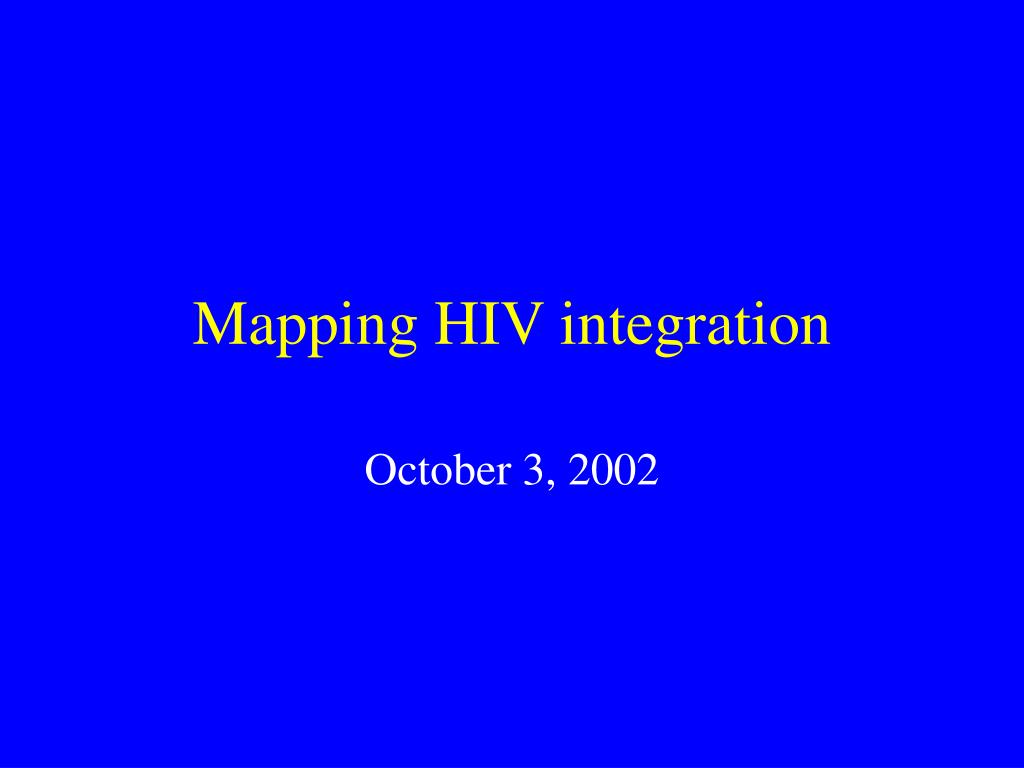 Mapping HIV integration

October 3, 2002